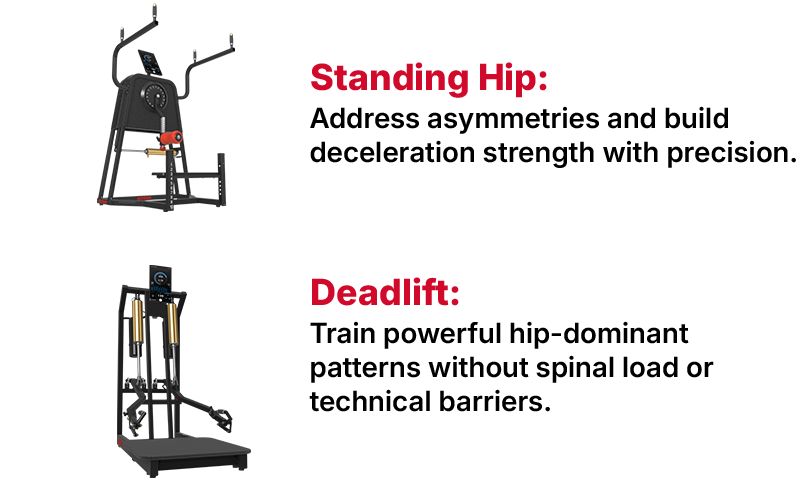 Standing Hip:
Address asymmetries and build deceleration strength with precision.

Deadlift:
Train powerful hip-dominant patterns without spinal load or technical barriers.